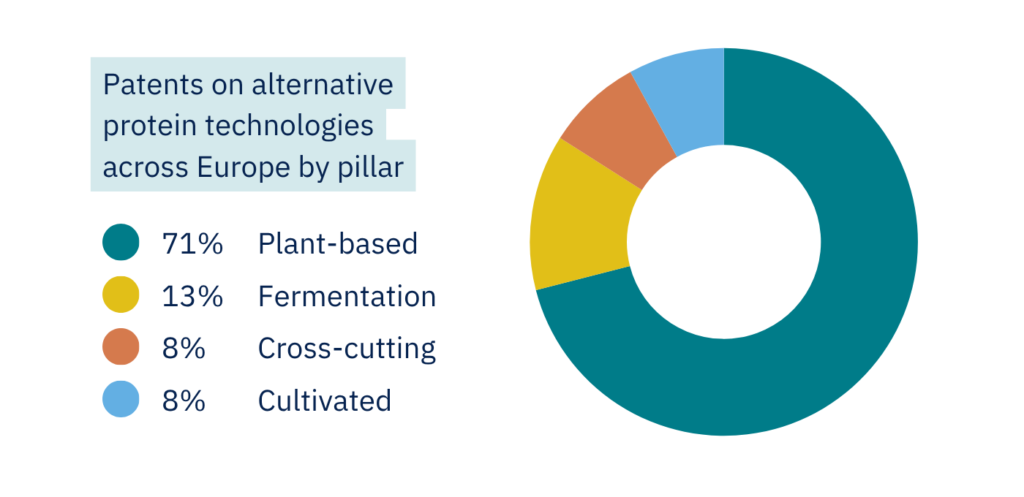 Patents on alternative protein technologies across Europe by pillar

71% Plant-based
13% Fermentation
8% Cross-cutting
8% Cultivated